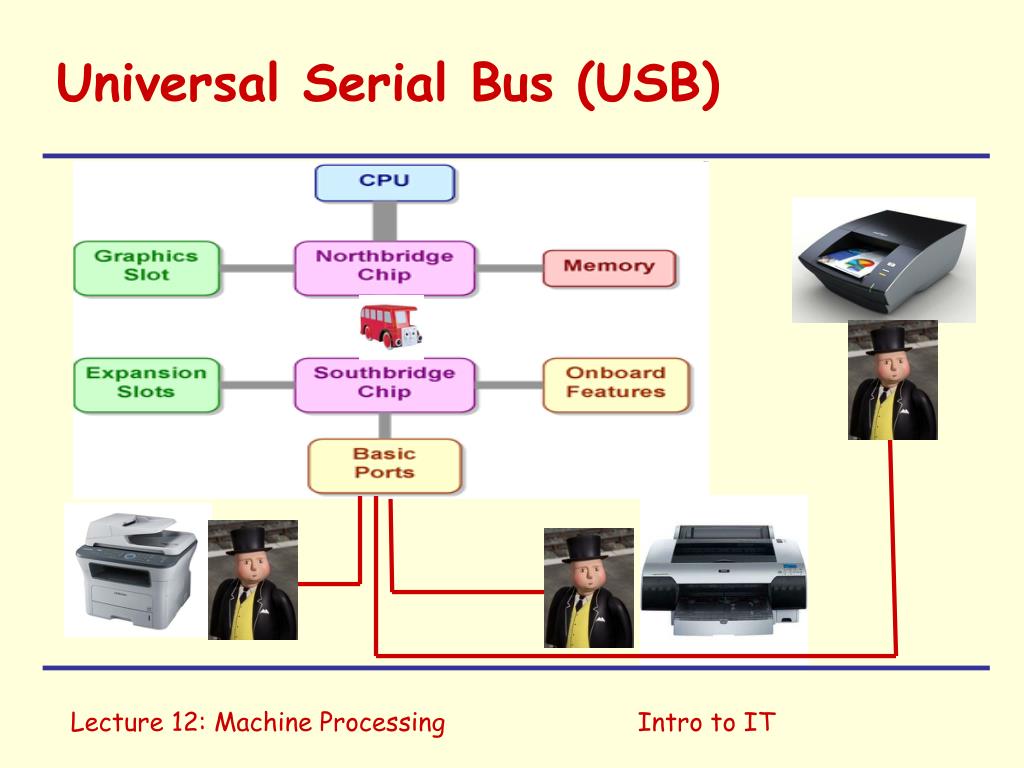 Universal Serial Bus (USB)

CPU

Graphics Slot

Northbridge Chip

Memory

Expansion Slots

Southbridge Chip

Onboard Features

Basic Ports

Lecture 12: Machine Processing

Intro to IT